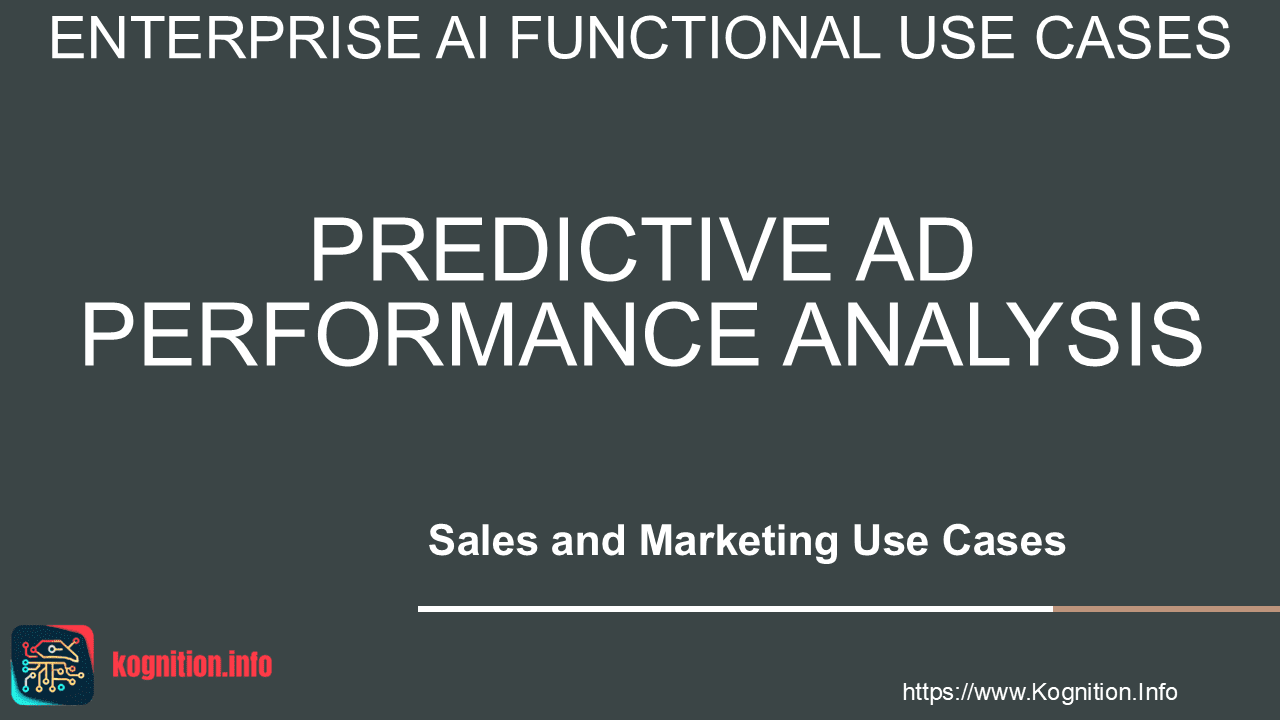 ENTERPRISE AI FUNCTIONAL USE CASES

PREDICTIVE AD PERFORMANCE ANALYSIS

Sales and Marketing Use Cases

kognition.info

https://www.Kognition.Info